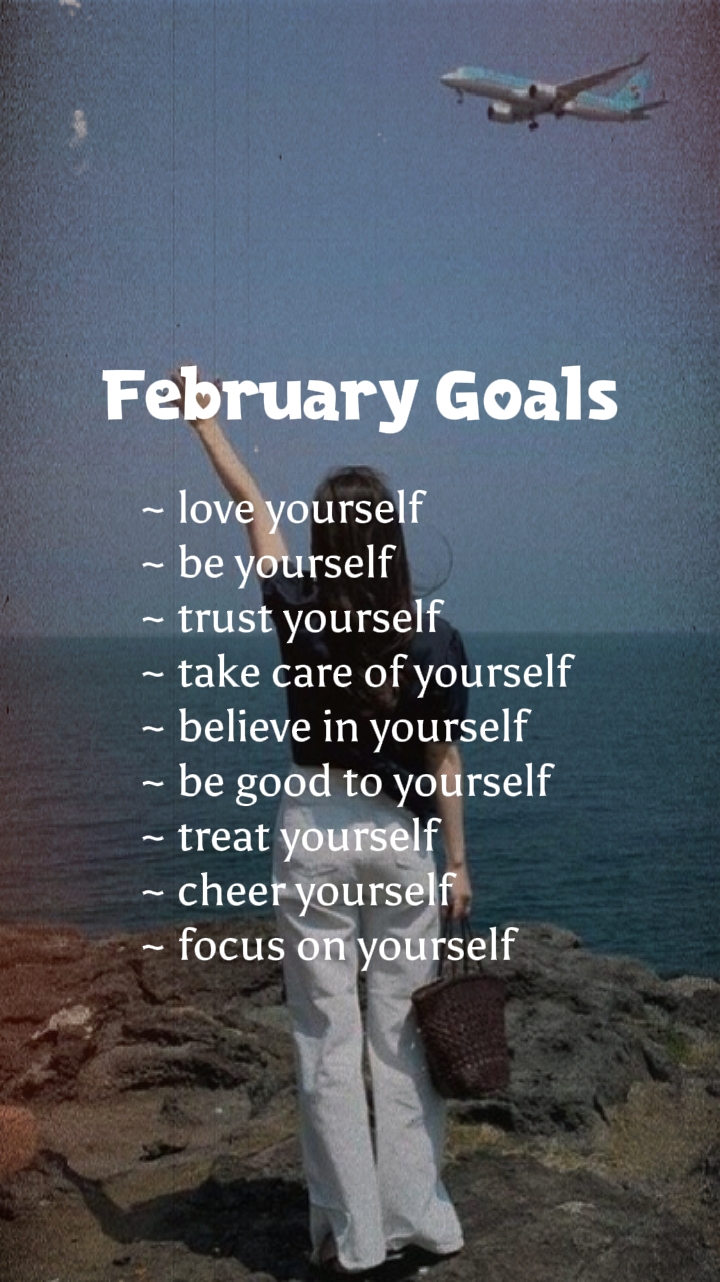 February Goals

~ love yourself
~ be yourself
~ trust yourself
~ take care of yourself
~ believe in yourself
~ be good to yourself
~ treat yourself
~ cheer yourself
~ focus on yourself